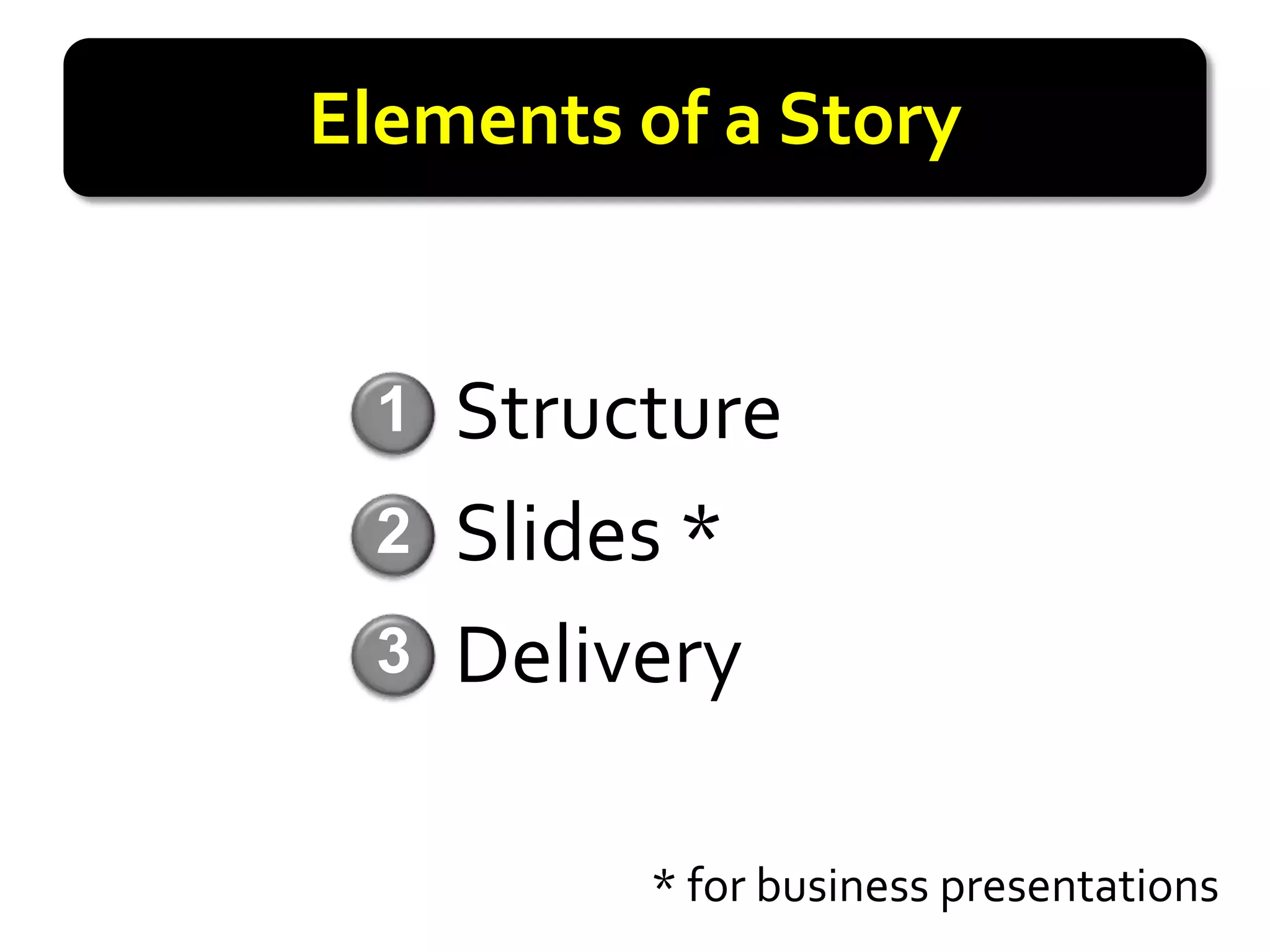 Elements of a Story

1 Structure

2 Slides *

3 Delivery

* for business presentations